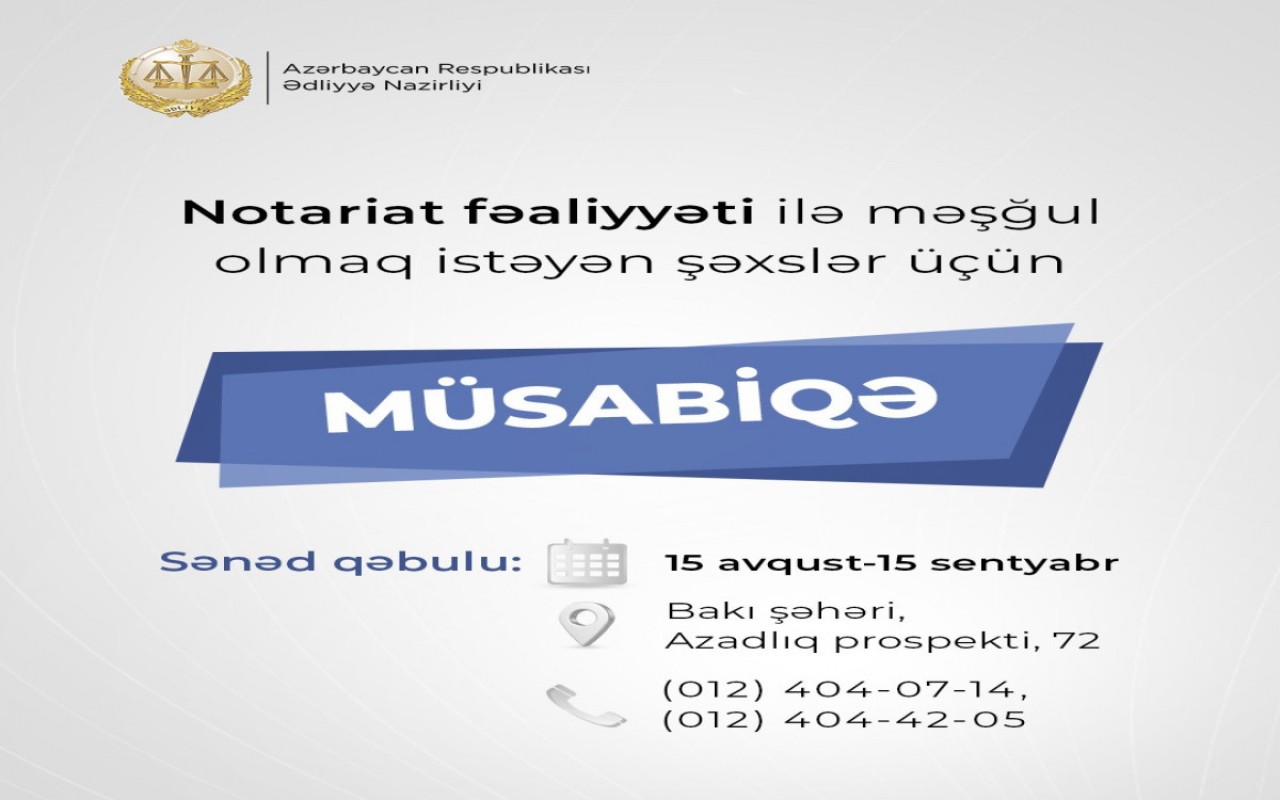 Azərbaycan Respublikası
Ədliyyə Nazirliyi

Notariat fəaliyyəti ilə məşğul olmaq istəyən şəxslər üçün

MÜSABİQƏ

Sənəd qəbulu: 15 avqust-15 sentyabr

Bakı şəhəri,
Azadlıq prospekti, 72

(012) 404-07-14,
(012) 404-42-05